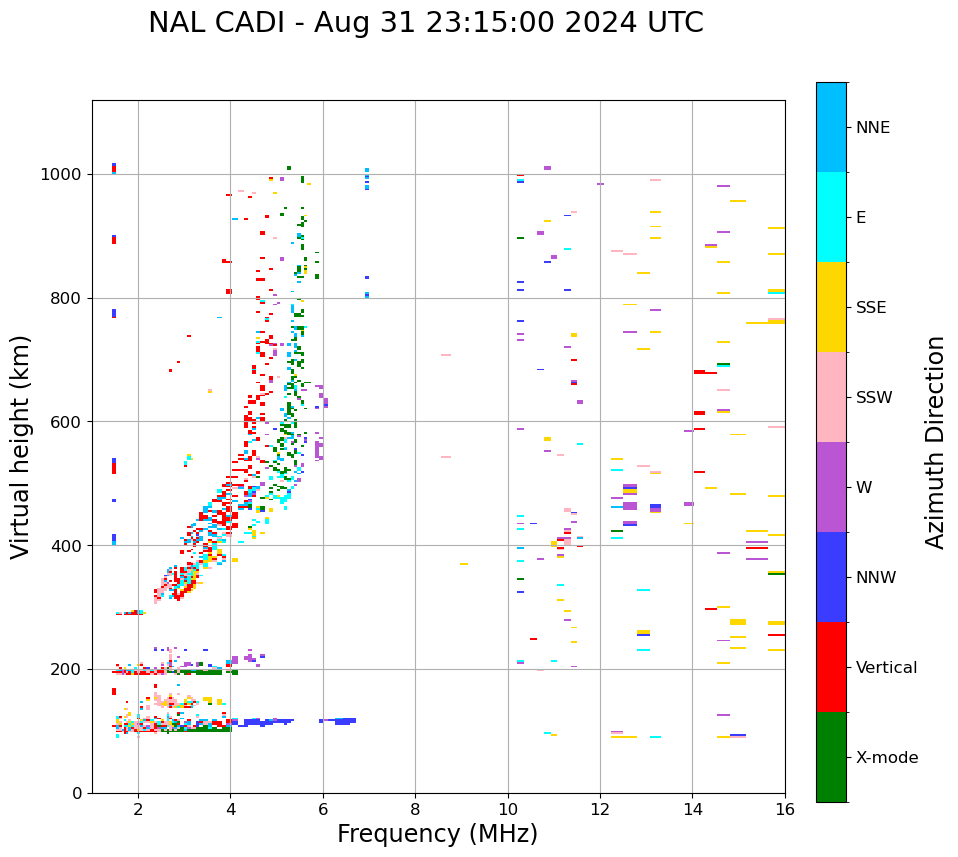 NAL CADI - Aug 31 23:15:00 2024 UTC

Virtual height (km)

1000
800
600
400
200
0

2
4
6
8
10
12
14
16

Frequency (MHz)

NNE
E
SSE
SSW
W
NNW
Vertical
X-mode

Azimuth Direction